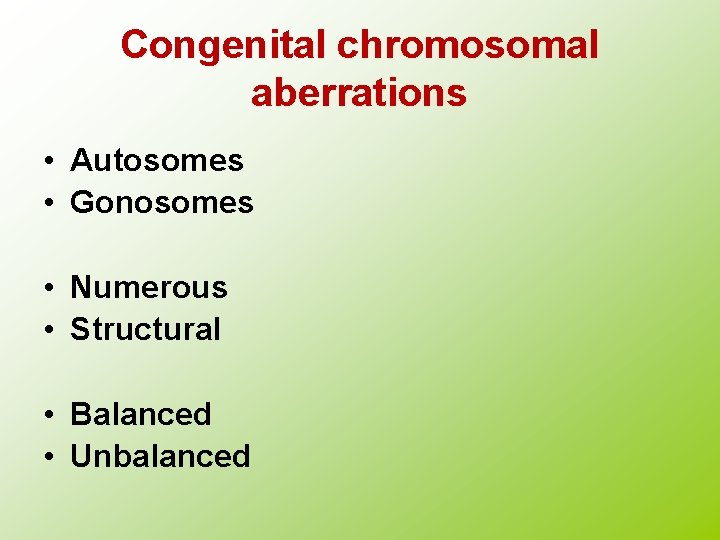 Congenital chromosomal aberrations

• Autosomes
• Gonosomes

• Numerous
• Structural

• Balanced
• Unbalanced